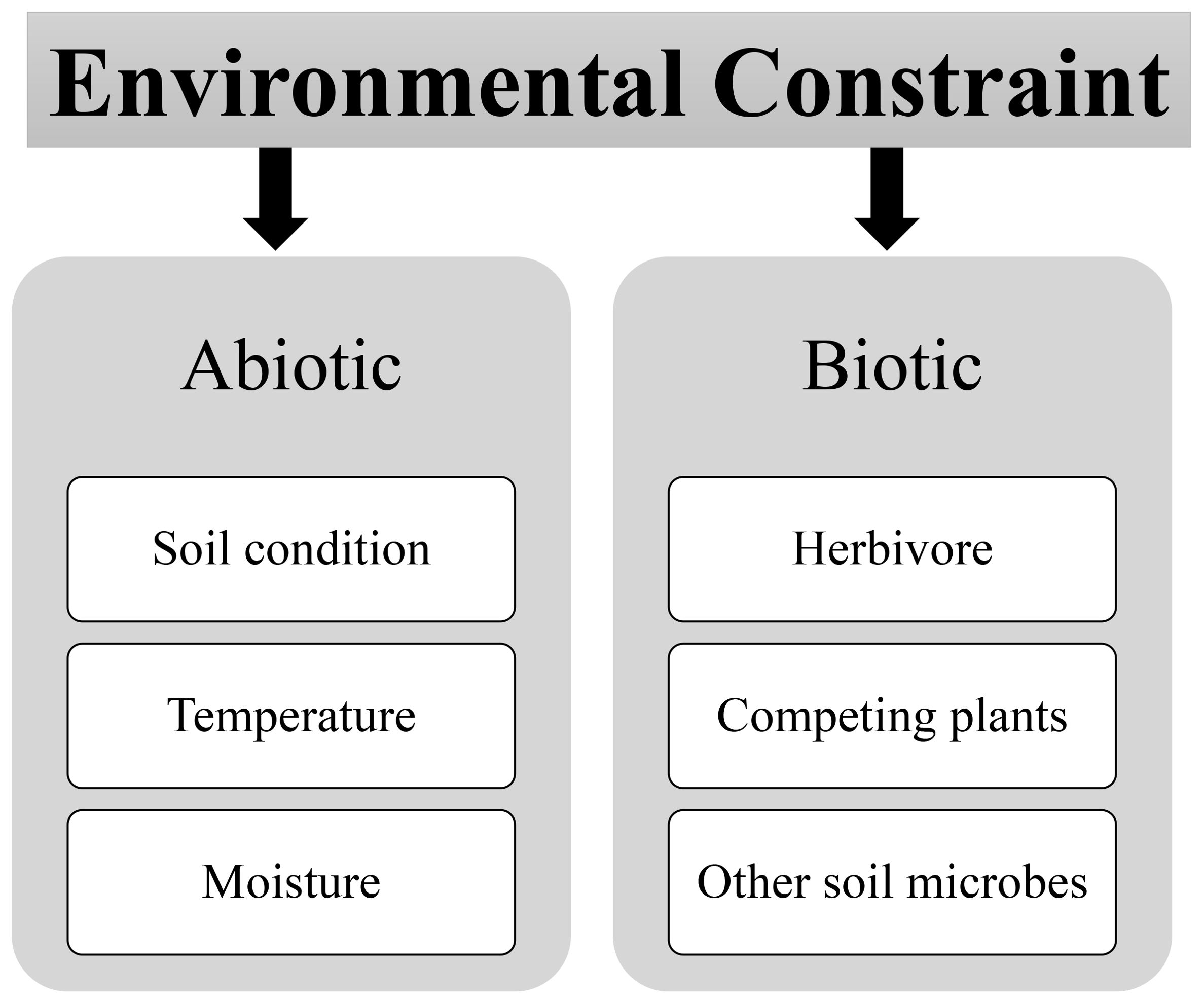 Environmental Constraint

Abiotic

Soil condition

Temperature

Moisture

Biotic

Herbivore

Competing plants

Other soil microbes